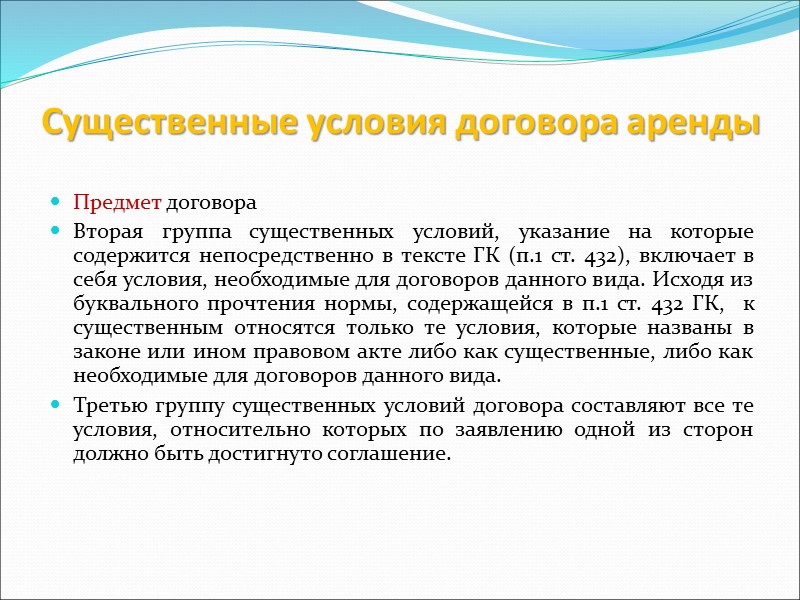 Существенные условия договора аренды

Предмет договора

Вторая группа существенных условий, указание на которые содержится непосредственно в тексте ГК (п.1 ст. 432), включает в себя условия, необходимые для договоров данного вида. Исходя из буквального прочтения нормы, содержащейся в п.1 ст. 432 ГК, к существенным относятся только те условия, которые названы в законе или ином правовом акте либо как существенные, либо как необходимые для договоров данного вида.

Третью группу существенных условий договора составляют все те условия, относительно которых по заявлению одной из сторон должно быть достигнуто соглашение.